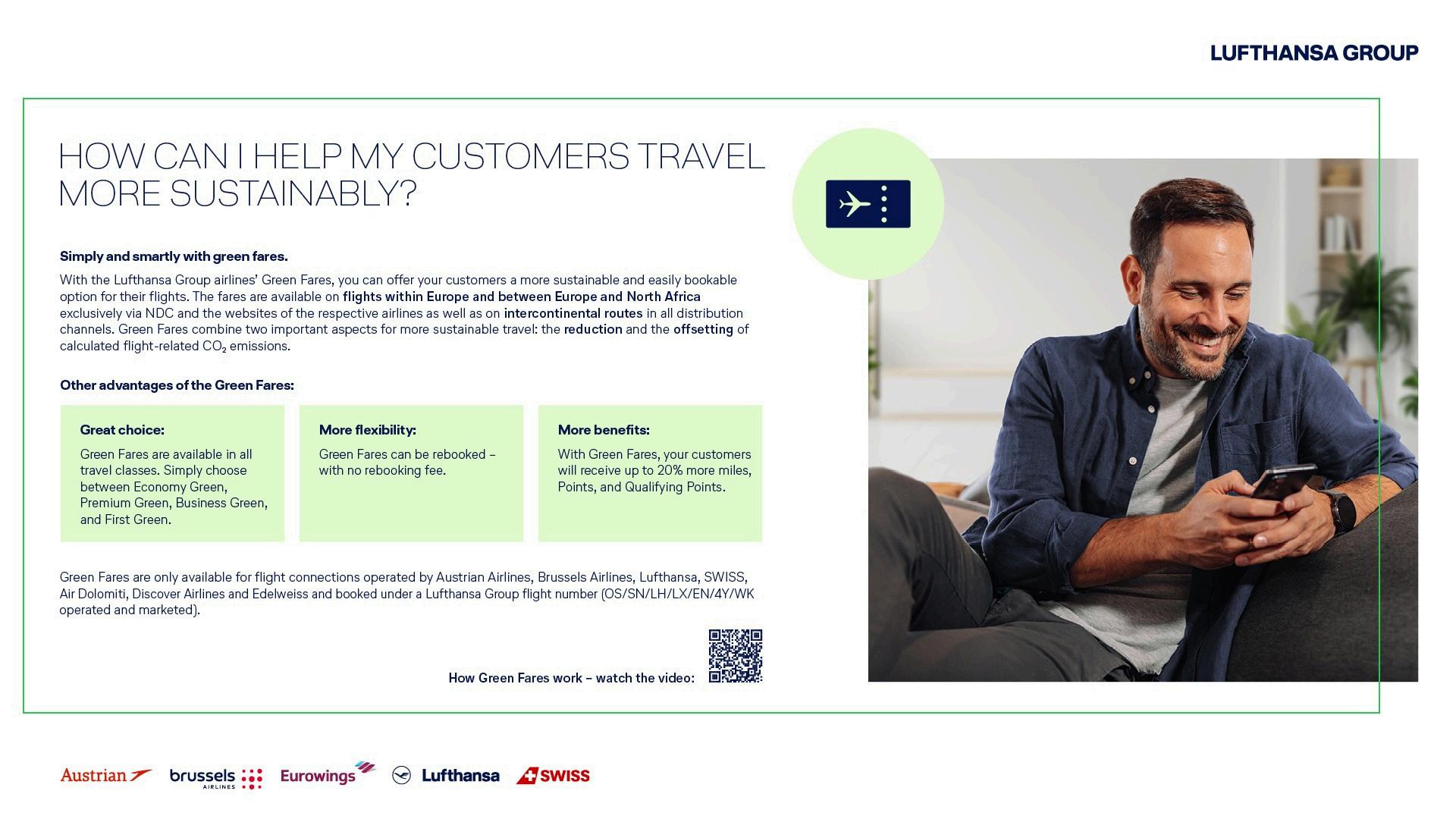 LUFTHANSA GROUP

HOW CAN I HELP MY CUSTOMERS TRAVEL MORE SUSTAINABLY?

Simply and smartly with green fares.

With the Lufthansa Group airlines' Green Fares, you can offer your customers a more sustainable and easily bookable option for their flights. The fares are available on flights within Europe and between Europe and North Africa exclusively via NDC and the websites of the respective airlines as well as on intercontinental routes in all distribution channels. Green Fares combine two important aspects for more sustainable travel: the reduction and the offsetting of calculated flight-related $CO_2$ emissions.

Other advantages of the Green Fares:

Great choice:
Green Fares are available in all travel classes. Simply choose between Economy Green, Premium Green, Business Green, and First Green.

More flexibility:
Green Fares can be rebooked – with no rebooking fee.

More benefits:
With Green Fares, your customers will receive up to 20% more miles, Points, and Qualifying Points.

Green Fares are only available for flight connections operated by Austrian Airlines, Brussels Airlines, Lufthansa, SWISS, Air Dolomiti, Discover Airlines and Edelweiss and booked under a Lufthansa Group flight number (OS/SN/LH/LX/EN/4Y/WK operated and marketed).

How Green Fares work – watch the video:

Austrian brussels AIRLINES Eurowings Lufthansa SWISS